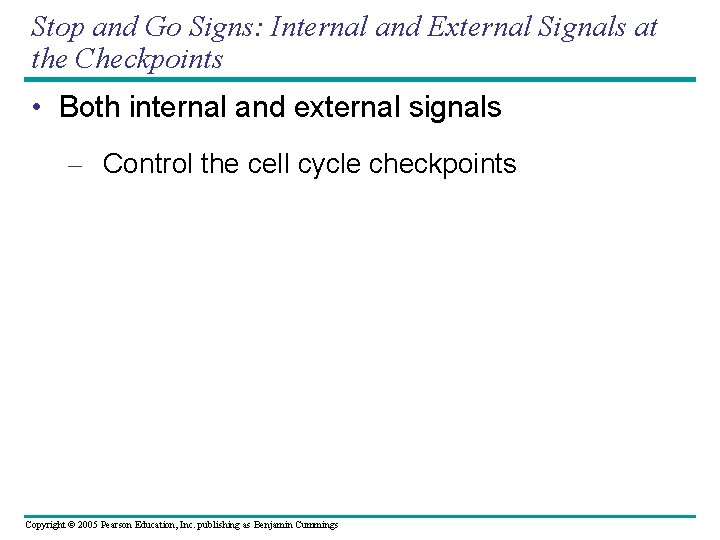 Stop and Go Signs: Internal and External Signals at the Checkpoints

• Both internal and external signals

– Control the cell cycle checkpoints

Copyright © 2005 Pearson Education, Inc. publishing as Benjamin Cummings